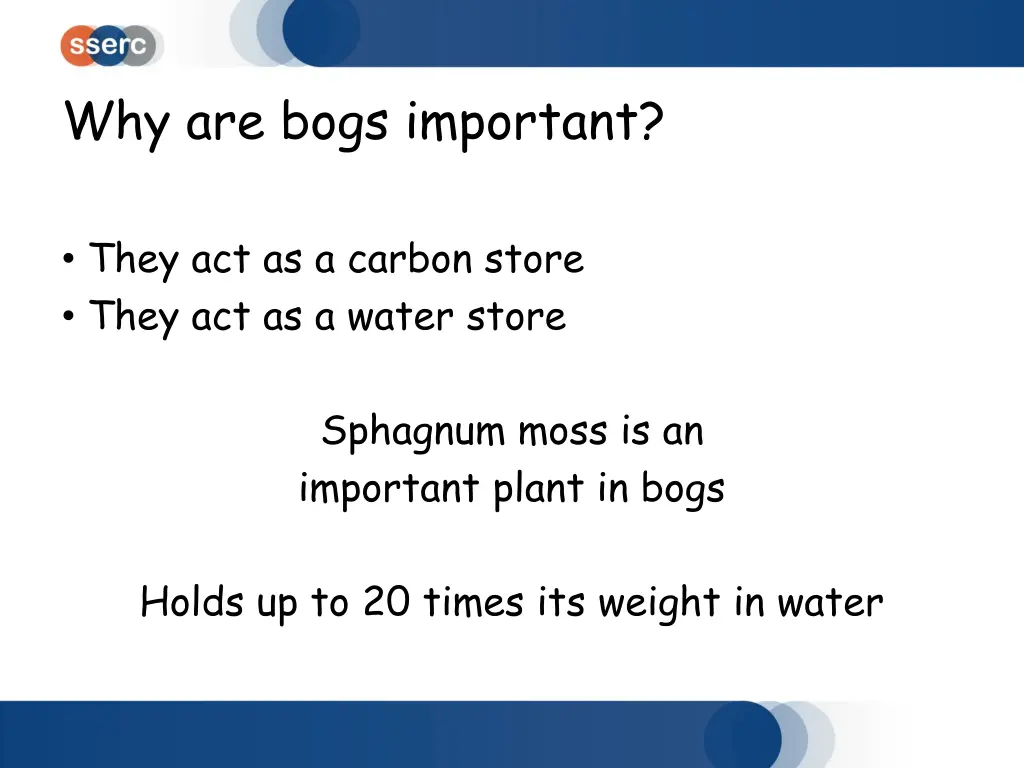 sserc

Why are bogs important?

• They act as a carbon store
• They act as a water store

Sphagnum moss is an important plant in bogs

Holds up to 20 times its weight in water